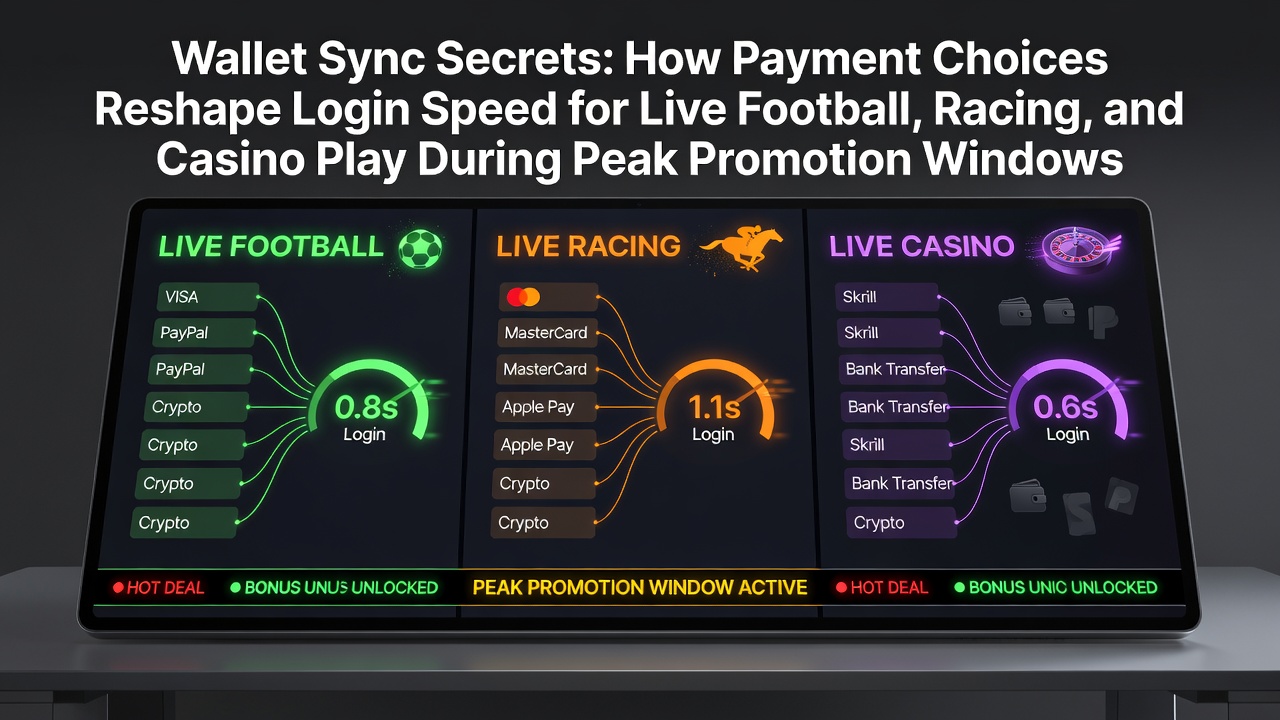 Wallet Sync Secrets: How Payment Choices Reshape Login Speed for Live Football, Racing, and Casino Play During Peak Promotion Windows

LIVE FOOTBALL

VISA
PayPal
PayPal
Crypto
Crypto
Crypto
Crypto

0.8s
Login

LIVE RACING

MasterCard
MasterCard
Apple Pay
Apple Pay
Crypto
Crypto

1.1s
Login

LIVE CASINO

Skrill
Skrill
Bank Transfer
Bank Transfer
Skrill
Bank Transfer
Crypto

0.6s
Login

HOT DEAL
BONUS UNUS UNLOCKED
PEAK PROMOTION WINDOW ACTIVE
HOT DEAL
BONUS UNIC UNLOCKED